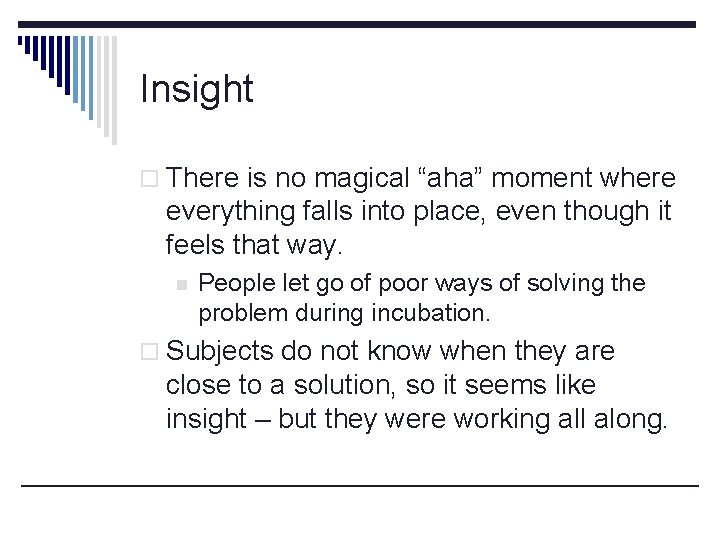 Insight

There is no magical “aha” moment where everything falls into place, even though it feels that way.

People let go of poor ways of solving the problem during incubation.

Subjects do not know when they are close to a solution, so it seems like insight – but they were working all along.